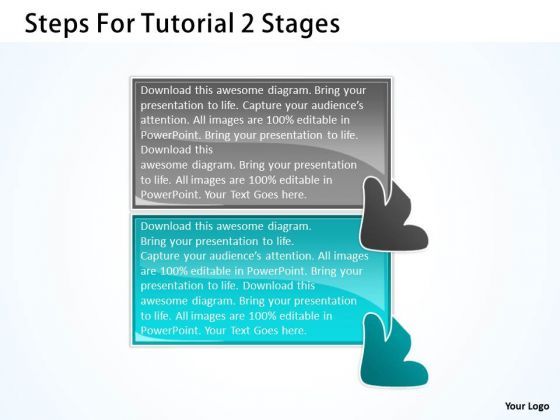 Steps For Tutorial 2 Stages

Download this awesome diagram. Bring your presentation to life. Capture your audience's attention. All images are 100% editable in PowerPoint. Bring your presentation to life. Download this awesome diagram. Bring your presentation to life. All images are 100% editable in PowerPoint. Your Text Goes here.

Download this awesome diagram. Bring your presentation to life. Capture your audience's attention. All images are 100% editable in PowerPoint. Bring your presentation to life. Download this awesome diagram. Bring your presentation to life. All images are 100% editable in PowerPoint. Your Text Goes here.

Your Logo